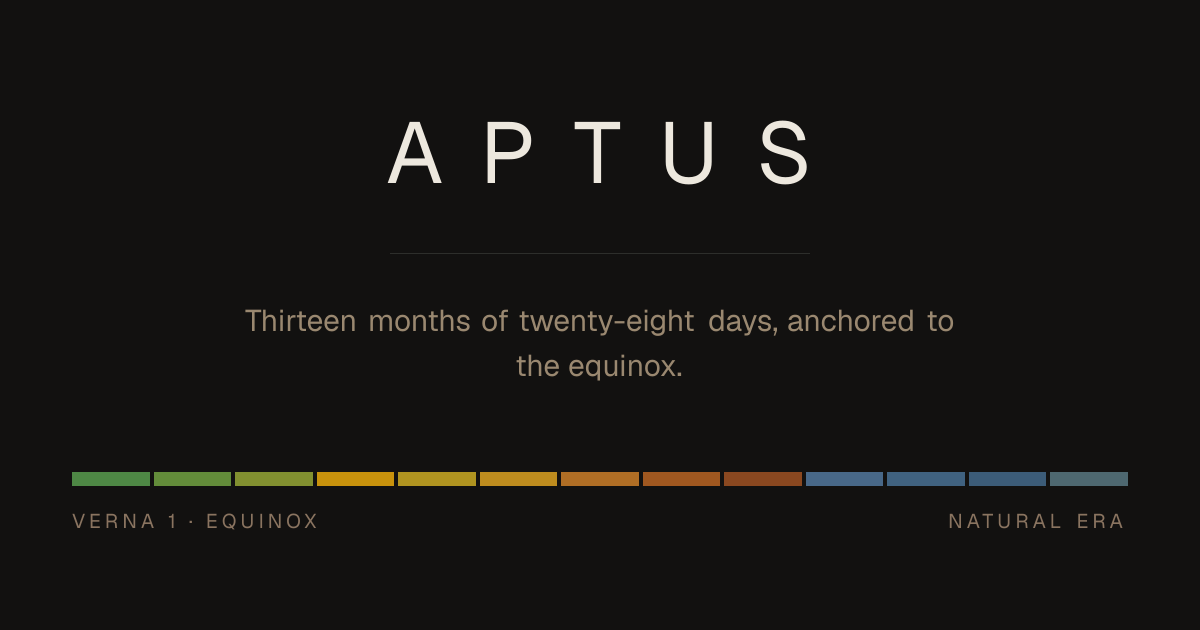 APTUS

Thirteen months of twenty-eight days, anchored to the equinox.

VERNA 1 · EQUINOX

NATURAL ERA